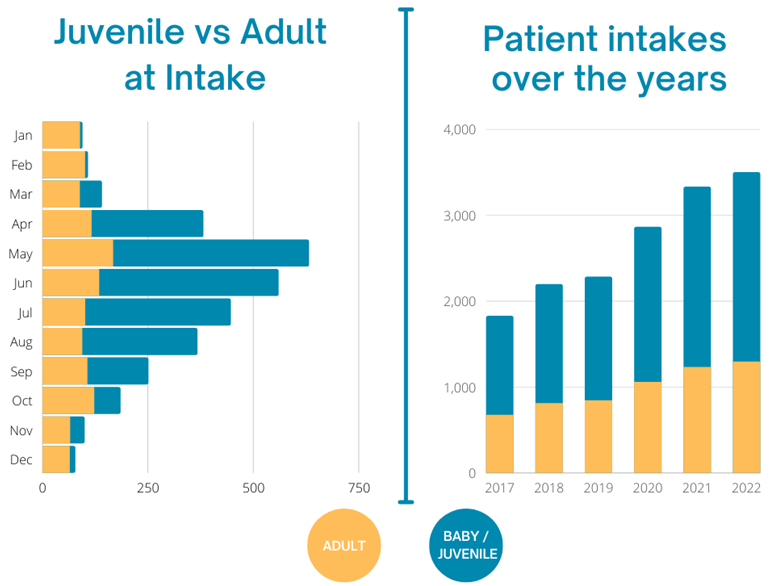 Juvenile vs Adult at Intake

Jan
Feb
Mar
Apr
May
Jun
Jul
Aug
Sep
Oct
Nov
Dec

0
250
500
750

Patient intakes over the years

4,000
3,000
2,000
1,000
0

2017
2018
2019
2020
2021
2022

ADULT

BABY / JUVENILE